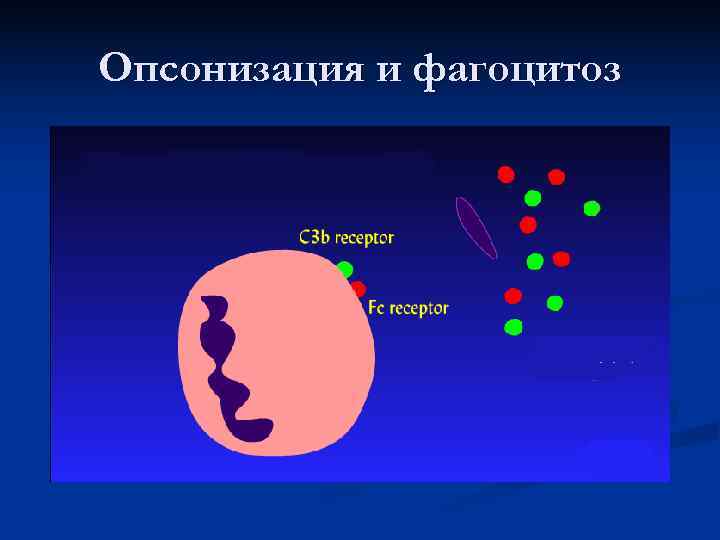 Опсонизация и фагоцитоз

C3b receptor

Fc receptor